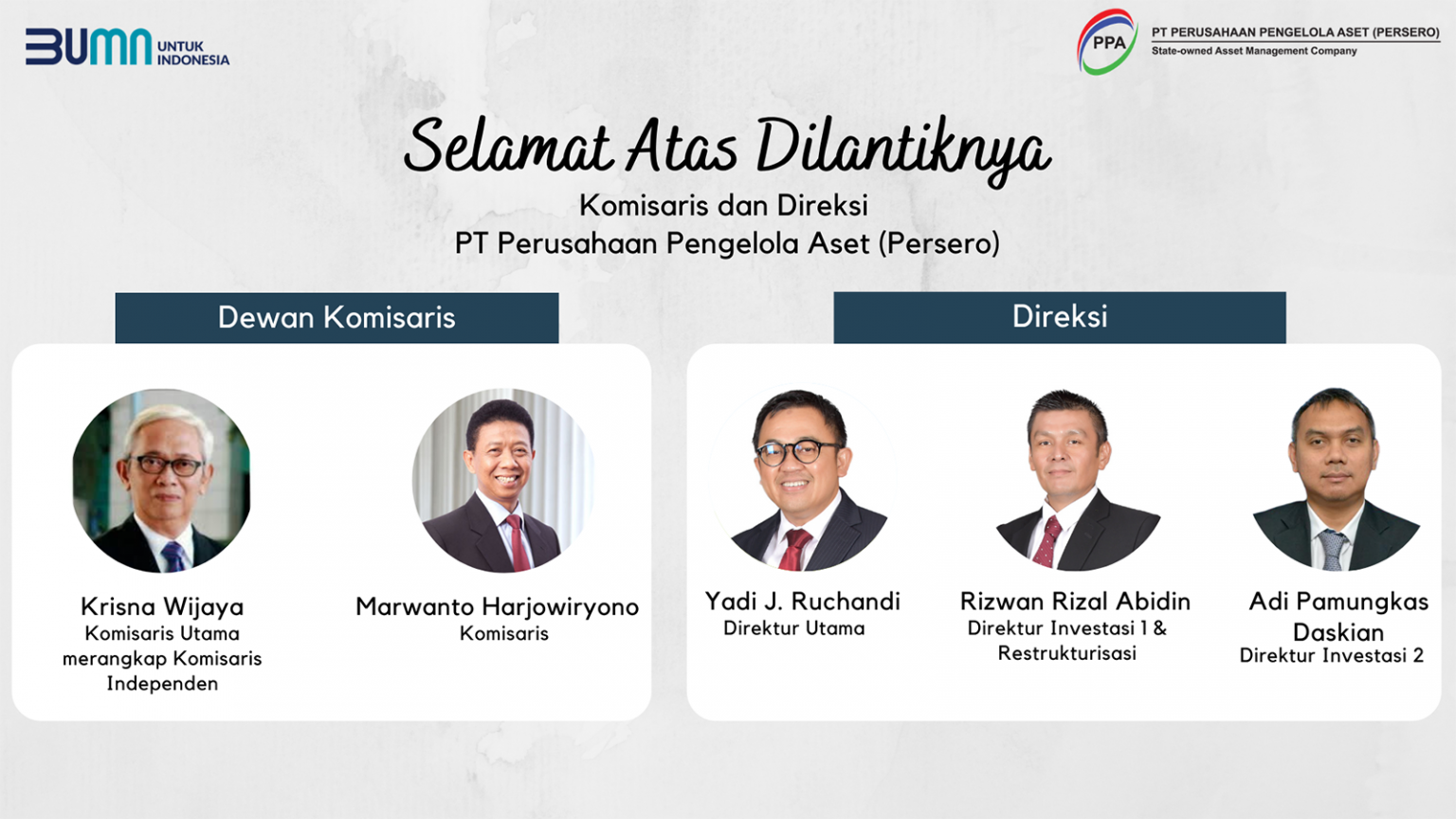 BUMN UNTUK INDONESIA

PPA PT PERUSAHAAN PENGELOLA ASET (PERSERO)
State-owned Asset Management Company

Selamat Atas Dilantiknya
Komisaris dan Direksi
PT Perusahaan Pengelola Aset (Persero)

Dewan Komisaris

Krisna Wijaya
Komisaris Utama merangkap Komisaris Independen

Marwanto Harjowiryono
Komisaris

Direksi

Yadi J. Ruchandi
Direktur Utama

Rizwan Rizal Abidin
Direktur Investasi 1 & Restrukturisasi

Adi Pamungkas Daskian
Direktur Investasi 2